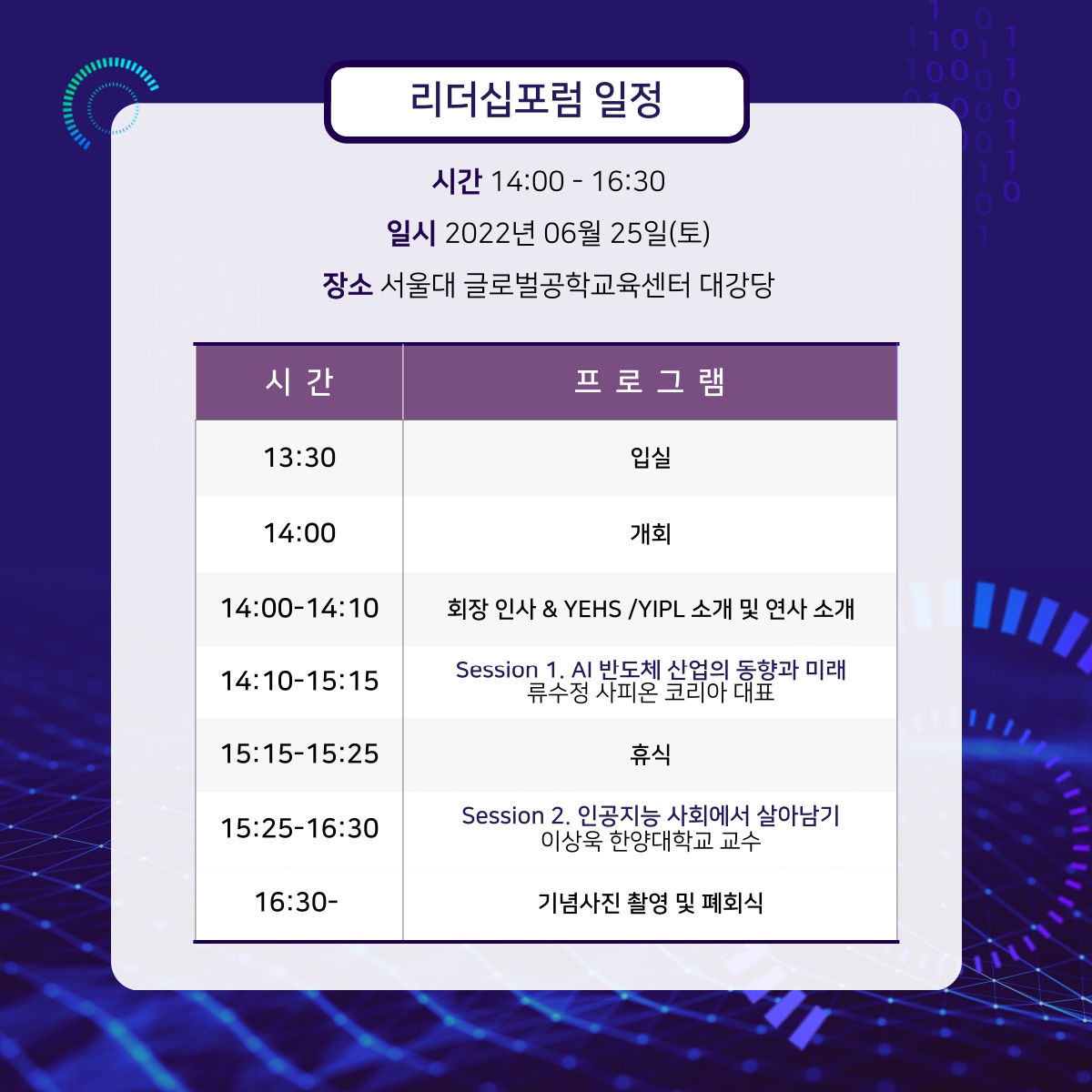 리더십포럼 일정

시간 14:00 - 16:30

일시 2022년 06월 25일(토)

장소 서울대 글로벌공학교육센터 대강당

| 시 간 | 프 로 그 램 |
|---|---|
| 13:30 | 입실 |
| 14:00 | 개회 |
| 14:00-14:10 | 회장 인사 & YEHS /YIPL 소개 및 연사 소개 |
| 14:10-15:15 | Session 1. AI 반도체 산업의 동향과 미래 류수정 사피온 코리아 대표 |
| 15:15-15:25 | 휴식 |
| 15:25-16:30 | Session 2. 인공지능 사회에서 살아남기 이상욱 한양대학교 교수 |
| 16:30- | 기념사진 촬영 및 폐회식 |